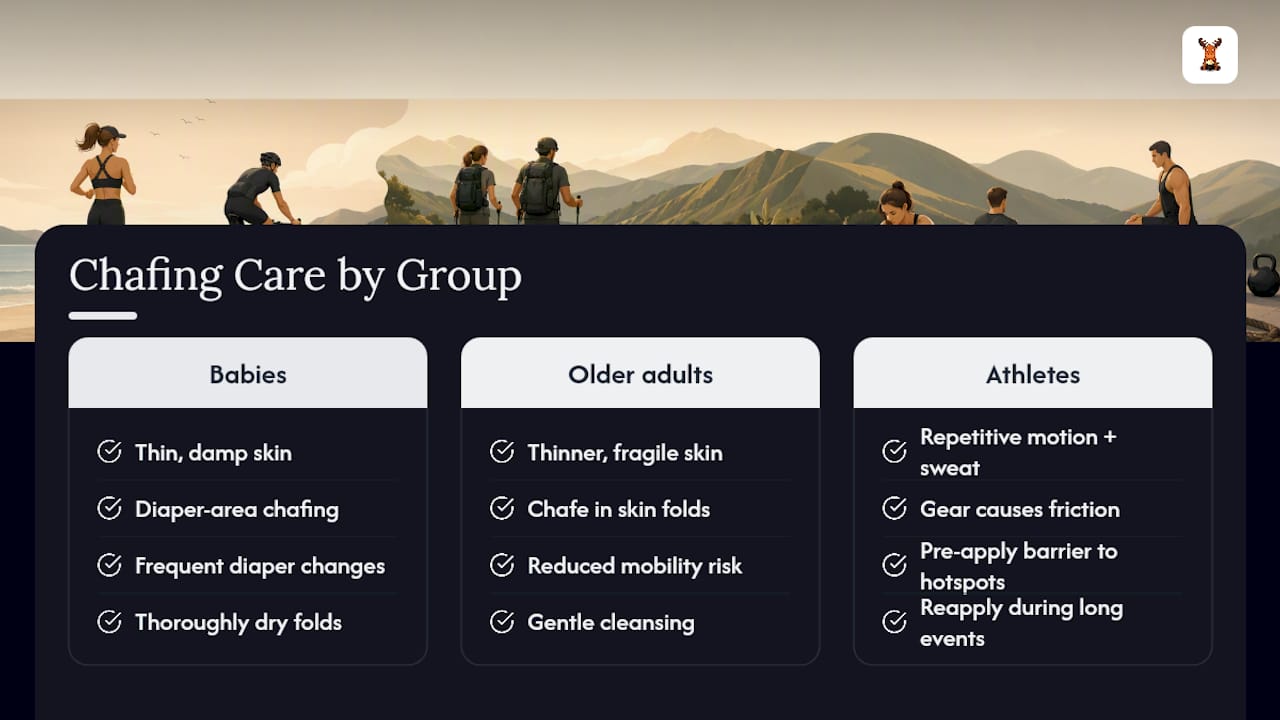 Chafing Care by Group

Babies

Thin, damp skin

Diaper-area chafing

Frequent diaper changes

Thoroughly dry folds

Older adults

Thinner, fragile skin

Chafe in skin folds

Reduced mobility risk

Gentle cleansing

Athletes

Repetitive motion + sweat

Gear causes friction

Pre-apply barrier to hotspots

Reapply during long events